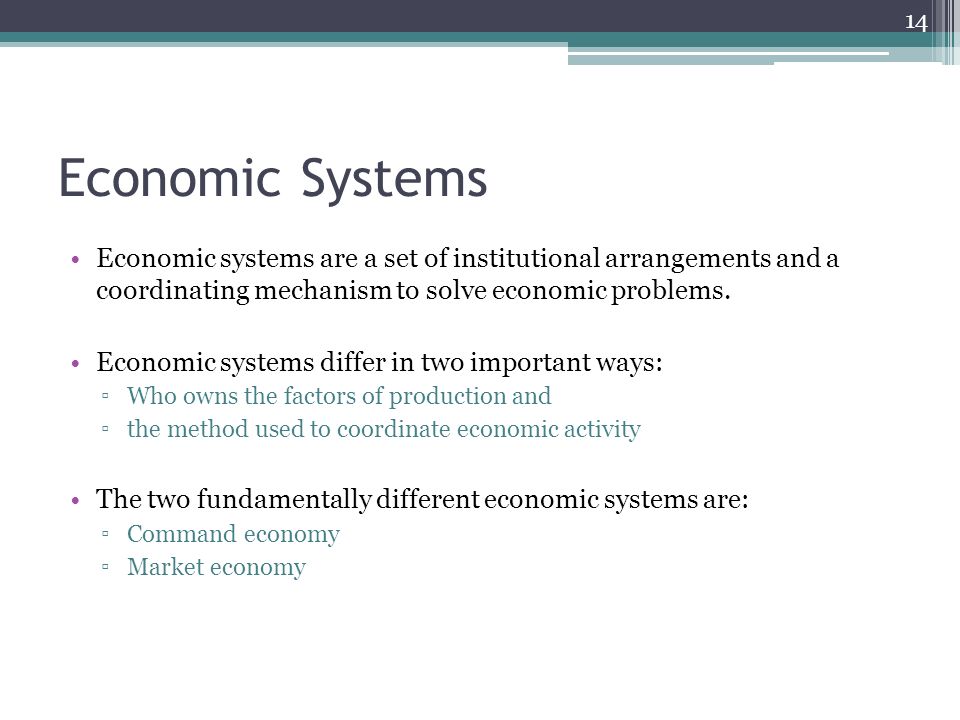 14

Economic Systems

• Economic systems are a set of institutional arrangements and a coordinating mechanism to solve economic problems.

• Economic systems differ in two important ways:
▫ Who owns the factors of production and
▫ the method used to coordinate economic activity

• The two fundamentally different economic systems are:
▫ Command economy
▫ Market economy